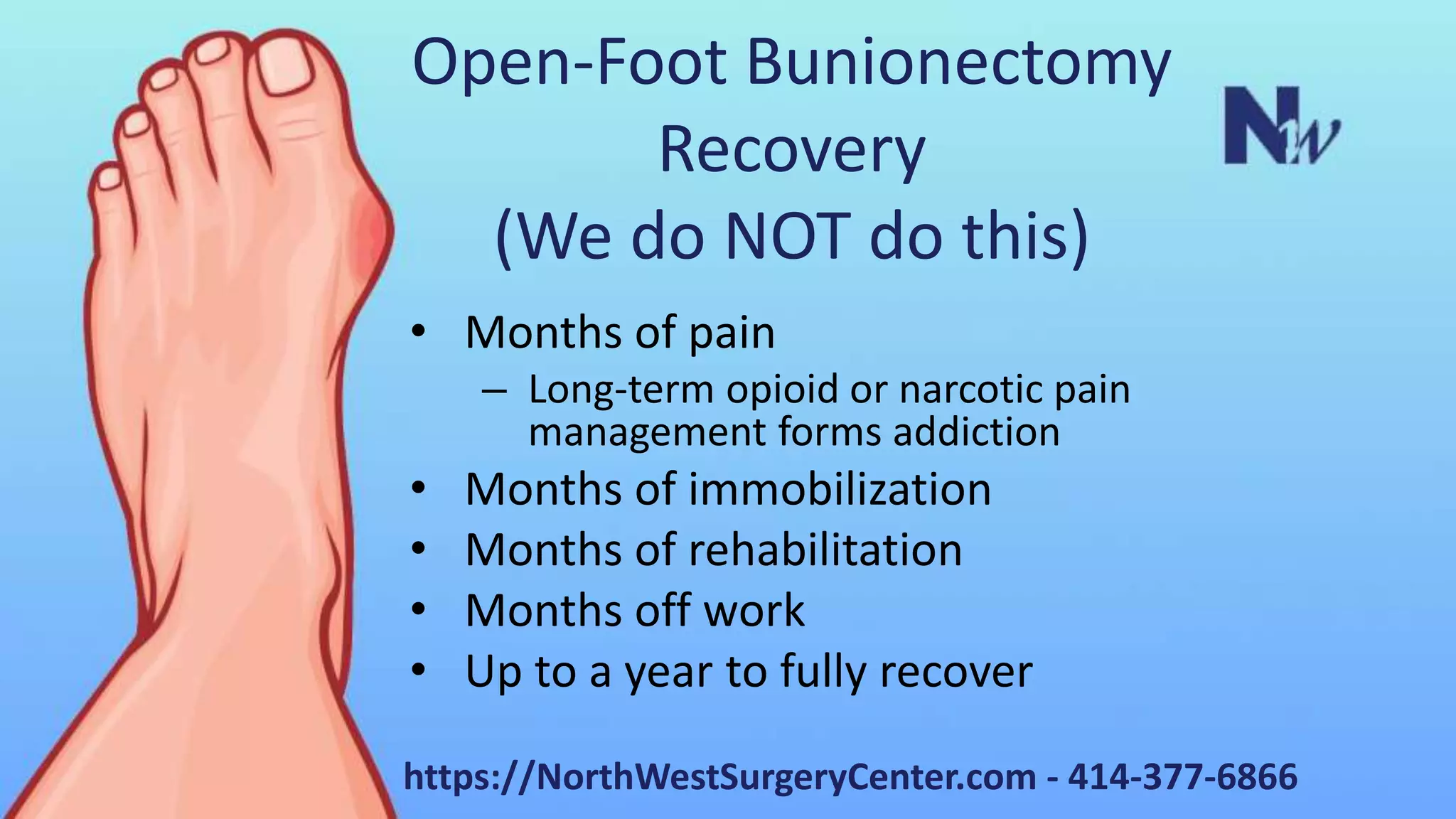 Open-Foot Bunionectomy Recovery
(We do NOT do this)

NW

• Months of pain
– Long-term opioid or narcotic pain management forms addiction
• Months of immobilization
• Months of rehabilitation
• Months off work
• Up to a year to fully recover

https://NorthWestSurgeryCenter.com - 414-377-6866